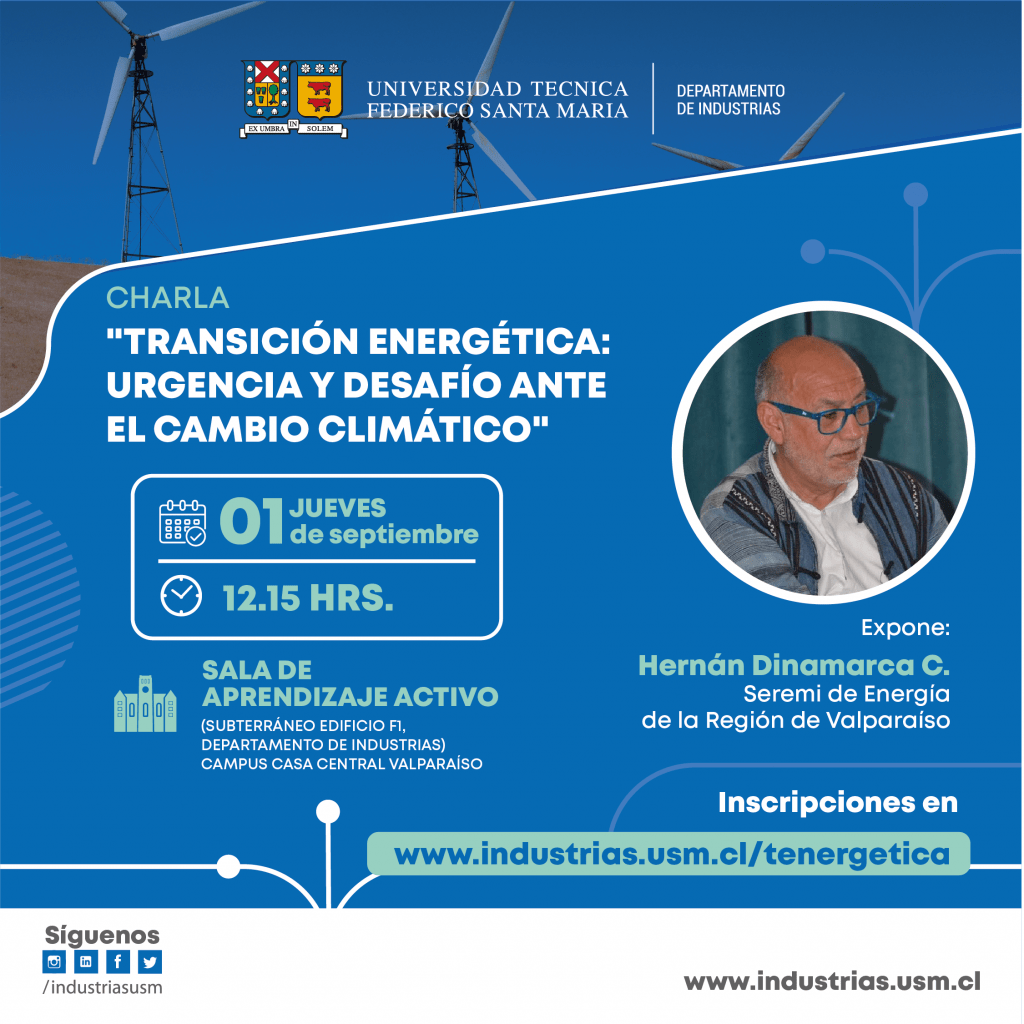 EX UMBRA IN SOLEM

UNIVERSIDAD TECNICA
FEDERICO SANTA MARIA

DEPARTAMENTO
DE INDUSTRIAS

CHARLA

"TRANSICIÓN ENERGÉTICA: URGENCIA Y DESAFÍO ANTE EL CAMBIO CLIMÁTICO"

01 JUEVES
de septiembre

12.15 HRS.

SALA DE
APRENDIZAJE ACTIVO
(SUBTERRÁNEO EDIFICIO F1,
DEPARTAMENTO DE INDUSTRIAS)
CAMPUS CASA CENTRAL VALPARAÍSO

Expone:
Hernán Dinamarca C.
Seremi de Energía
de la Región de Valparaíso

Inscripciones en
www.industrias.usm.cl/tenergetica

Síguenos
/industriasusm

www.industrias.usm.cl